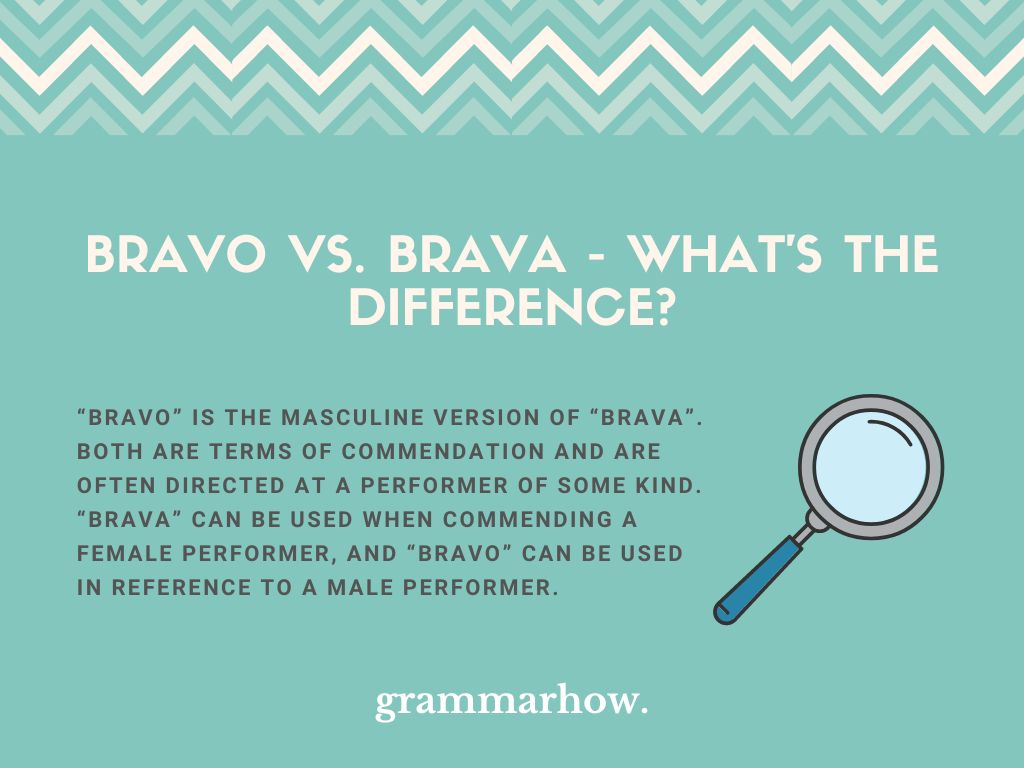 BRAVO VS. BRAVA - WHAT'S THE DIFFERENCE?

“BRAVO” IS THE MASCULINE VERSION OF “BRAVA”. BOTH ARE TERMS OF COMMENDATION AND ARE OFTEN DIRECTED AT A PERFORMER OF SOME KIND. “BRAVA” CAN BE USED WHEN COMMENDING A FEMALE PERFORMER, AND “BRAVO” CAN BE USED IN REFERENCE TO A MALE PERFORMER.

grammarhow.